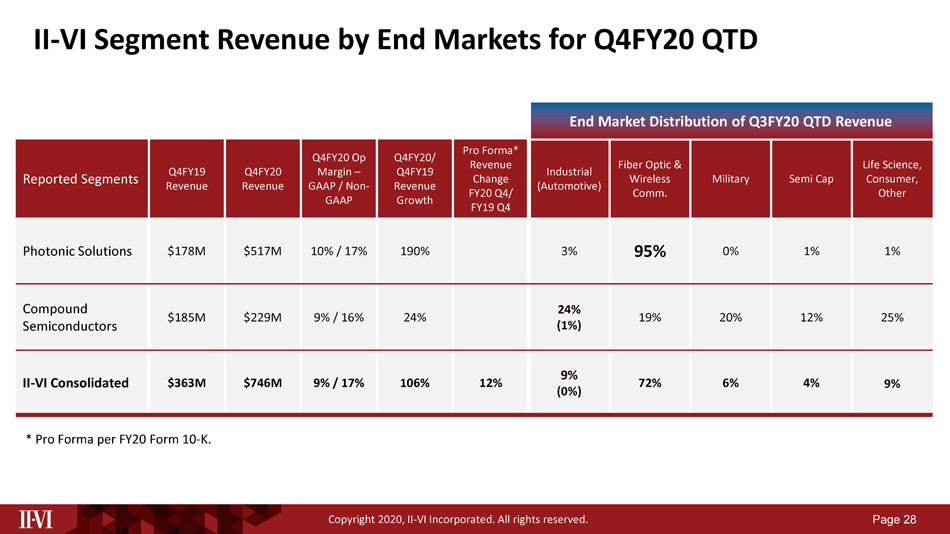 II-VI Segment Revenue by End Markets for Q4FY20 QTD

End Market Distribution of Q3FY20 QTD Revenue

| Reported Segments | Q4FY19 Revenue | Q4FY20 Revenue | Q4FY20 Op Margin – GAAP / Non-GAAP | Q4FY20/ Q4FY19 Revenue Growth | Pro Forma* Revenue Change FY20 Q4/ FY19 Q4 | Industrial (Automotive) | Fiber Optic & Wireless Comm. | Military | Semi Cap | Life Science, Consumer, Other |
|---|---|---|---|---|---|---|---|---|---|---|
| Photonic Solutions | $178M | $517M | 10% / 17% | 190% | | 3% | 95% | 0% | 1% | 1% |
| Compound Semiconductors | $185M | $229M | 9% / 16% | 24% | | 24% (1%) | 19% | 20% | 12% | 25% |
| II-VI Consolidated | $363M | $746M | 9% / 17% | 106% | 12% | 9% (0%) | 72% | 6% | 4% | 9% |

* Pro Forma per FY20 Form 10-K.

II-VI

Copyright 2020, II-VI Incorporated. All rights reserved.

Page 28